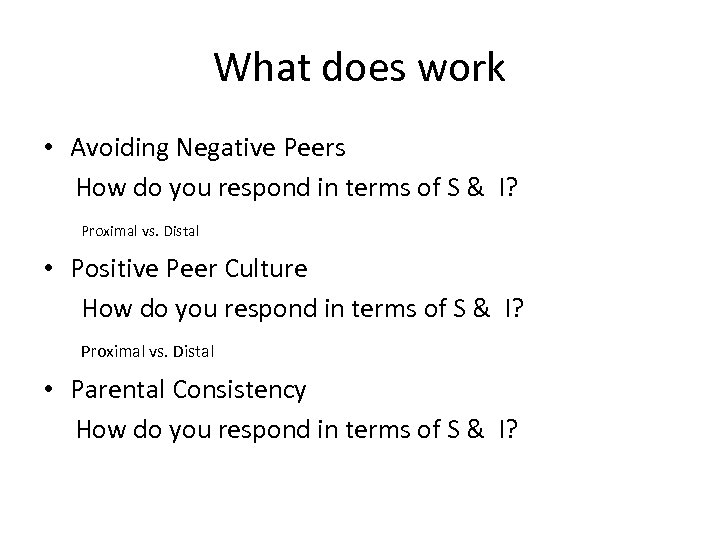 What does work

• Avoiding Negative Peers
How do you respond in terms of S & I?
Proximal vs. Distal

• Positive Peer Culture
How do you respond in terms of S & I?
Proximal vs. Distal

• Parental Consistency
How do you respond in terms of S & I?